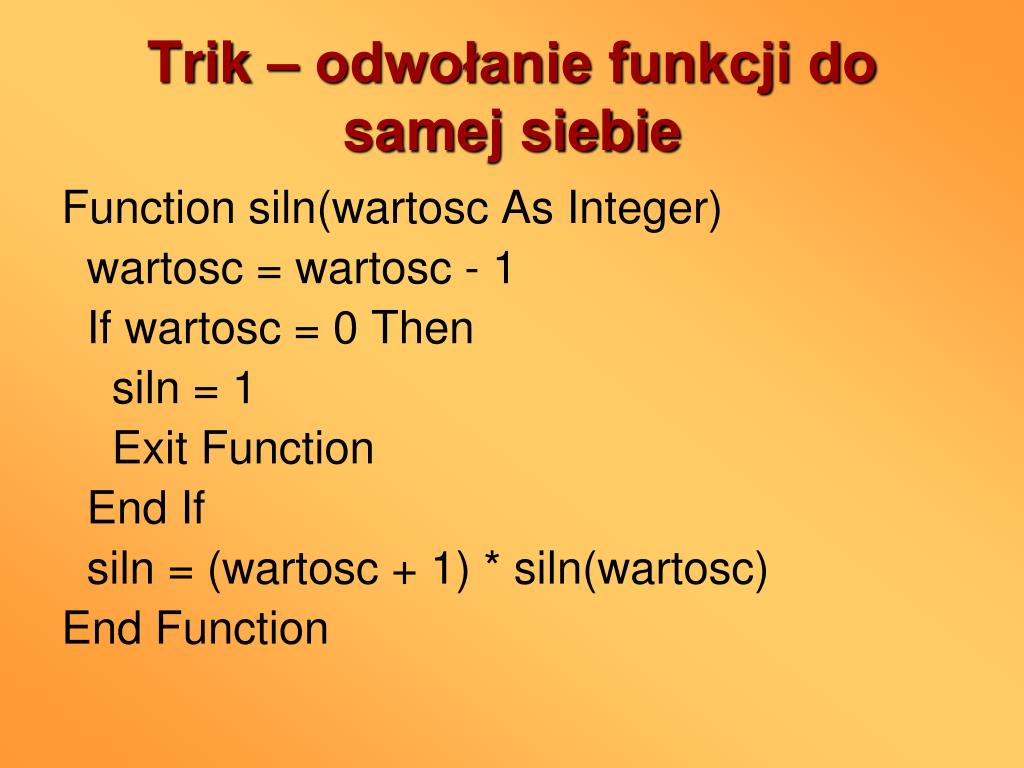 Trik – odwołanie funkcji do samej siebie

Function siln(wartosc As Integer)
  wartosc = wartosc - 1
  If wartosc = 0 Then
    siln = 1
    Exit Function
  End If
  siln = (wartosc + 1) * siln(wartosc)
End Function